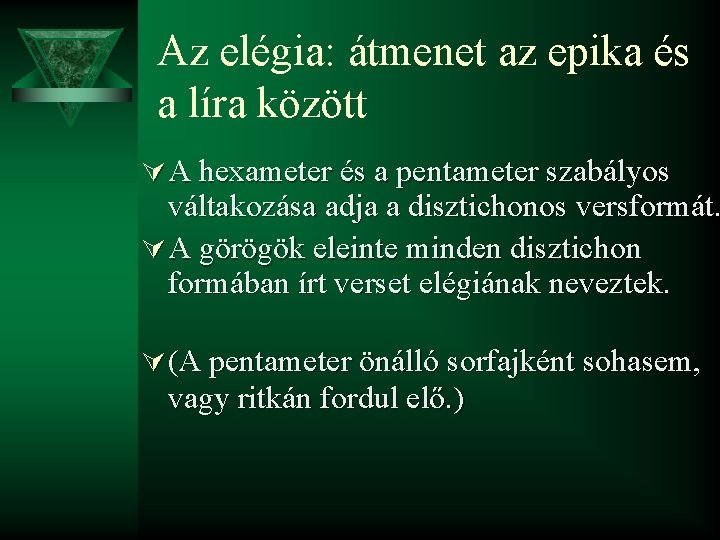 Az elégia: átmenet az epika és a líra között

A hexameter és a pentameter szabályos váltakozása adja a disztichonos versformát.

A görögök eleinte minden disztichon formában írt verset elégiának neveztek.

(A pentameter önálló sorfajként sohasem, vagy ritkán fordul elő.)